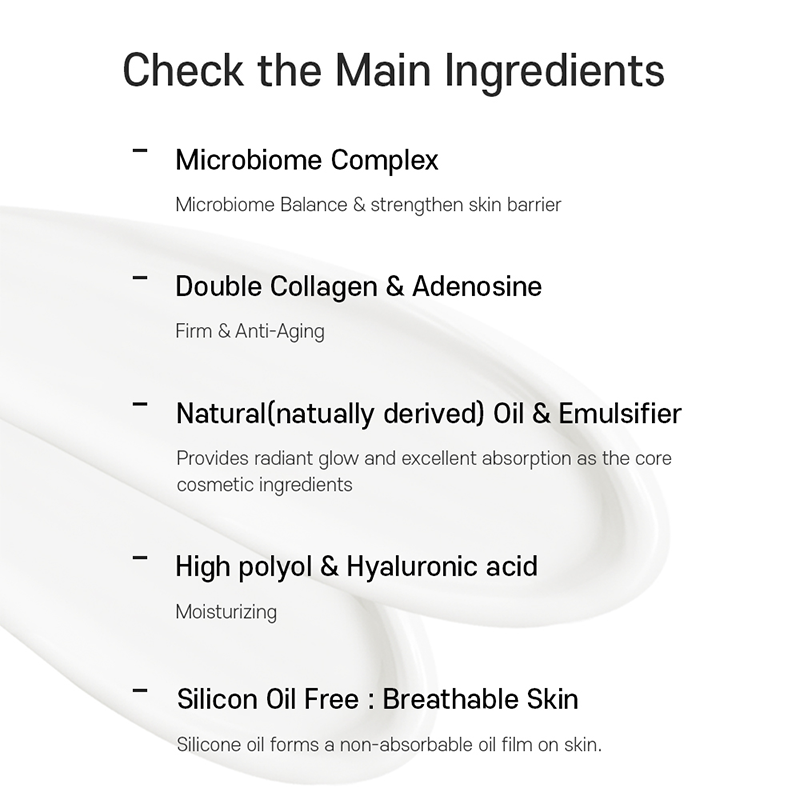 Check the Main Ingredients

– Microbiome Complex

Microbiome Balance & strengthen skin barrier

– Double Collagen & Adenosine

Firm & Anti-Aging

– Natural(natually derived) Oil & Emulsifier

Provides radiant glow and excellent absorption as the core cosmetic ingredients

– High polyol & Hyaluronic acid

Moisturizing

– Silicon Oil Free : Breathable Skin

Silicone oil forms a non-absorbable oil film on skin.